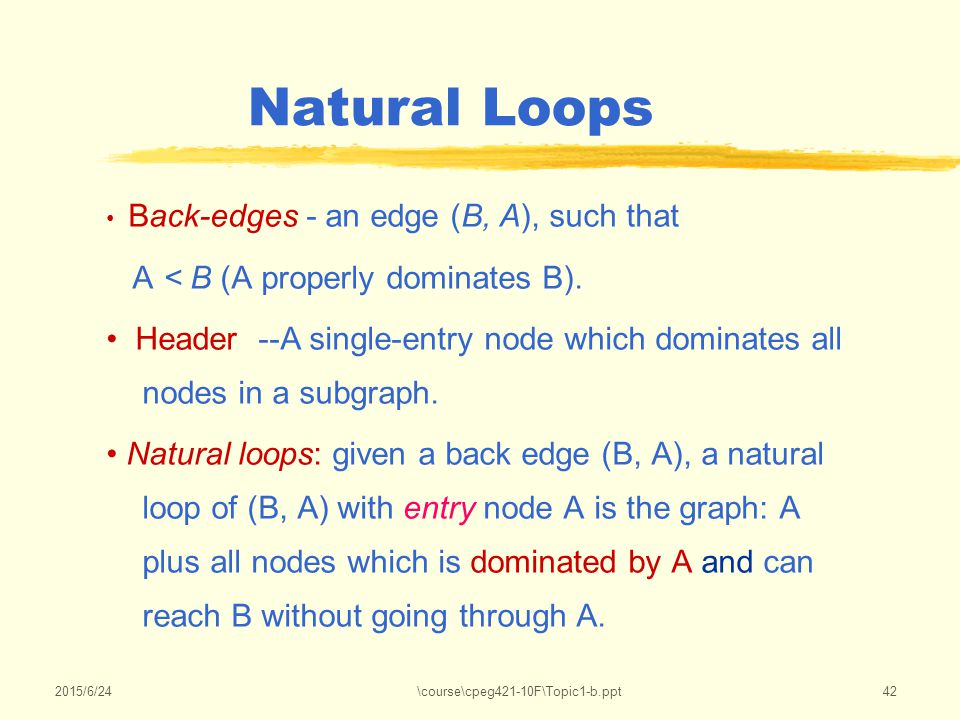 Natural Loops

• Back-edges - an edge (B, A), such that A < B (A properly dominates B).

• Header --A single-entry node which dominates all nodes in a subgraph.

• Natural loops: given a back edge (B, A), a natural loop of (B, A) with entry node A is the graph: A plus all nodes which is dominated by A and can reach B without going through A.

2015/6/24 \course\cpeg421-10F\Topic1-b.ppt 42